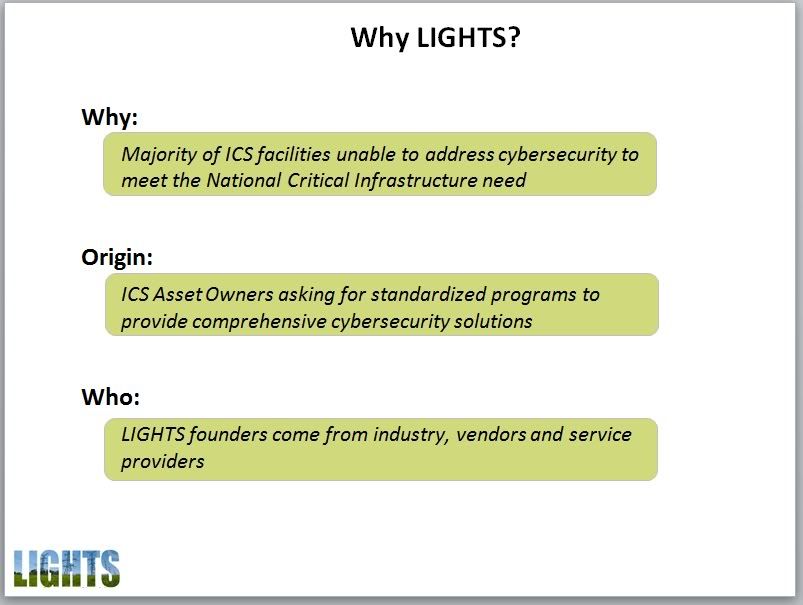 Why LIGHTS?

Why:

Majority of ICS facilities unable to address cybersecurity to meet the National Critical Infrastructure need

Origin:

ICS Asset Owners asking for standardized programs to provide comprehensive cybersecurity solutions

Who:

LIGHTS founders come from industry, vendors and service providers

LIGHTS